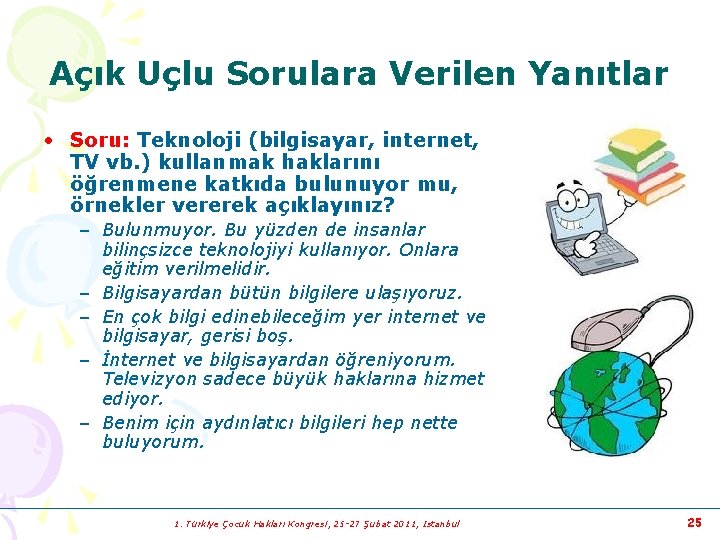 Açık Uçlu Sorulara Verilen Yanıtlar

• Soru: Teknoloji (bilgisayar, internet, TV vb.) kullanmak haklarını öğrenmene katkıda bulunuyor mu, örnekler vererek açıklayınız?

– Bulunmuyor. Bu yüzden de insanlar bilinçsizce teknolojiyi kullanıyor. Onlara eğitim verilmelidir.

– Bilgisayardan bütün bilgilere ulaşıyoruz.

– En çok bilgi edinebileceğim yer internet ve bilgisayar, gerisi boş.

– İnternet ve bilgisayardan öğreniyorum. Televizyon sadece büyük haklarına hizmet ediyor.

– Benim için aydınlatıcı bilgileri hep nette buluyorum.

1. Türkiye Çocuk Hakları Kongresi, 25-27 Şubat 2011, İstanbul

25